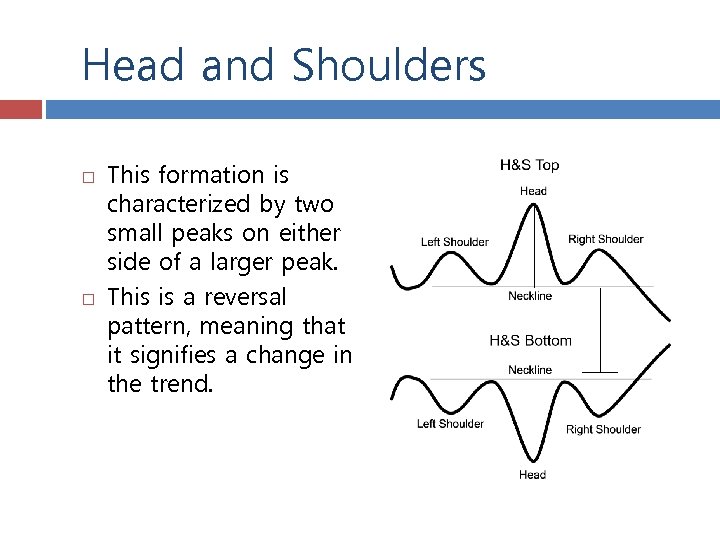 Head and Shoulders

□ This formation is characterized by two small peaks on either side of a larger peak.

□ This is a reversal pattern, meaning that it signifies a change in the trend.

H&S Top

Head

Left Shoulder

Right Shoulder

Neckline

H&S Bottom

Neckline

Left Shoulder

Right Shoulder

Head